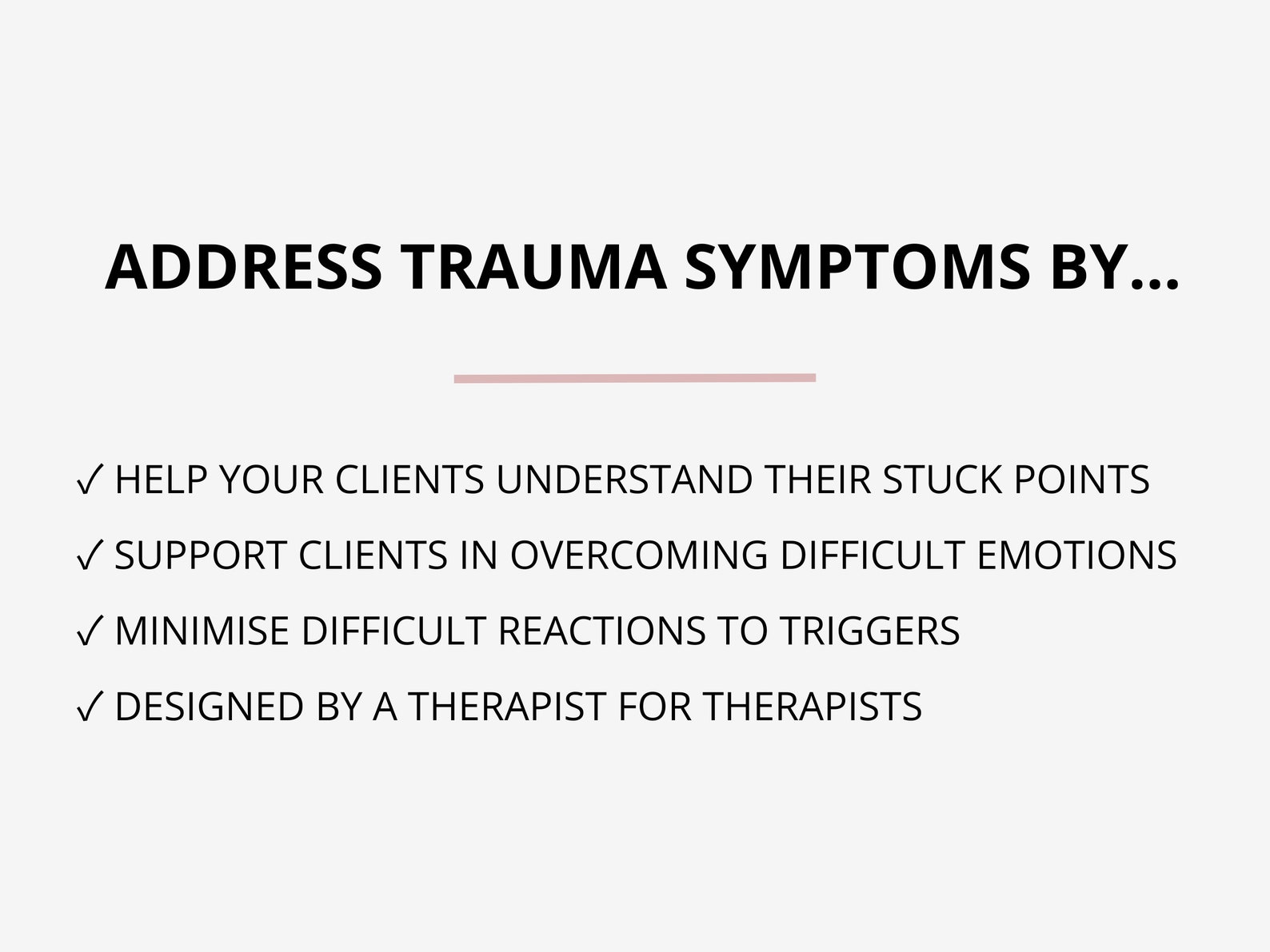 ADDRESS TRAUMA SYMPTOMS BY...

✓ HELP YOUR CLIENTS UNDERSTAND THEIR STUCK POINTS

✓ SUPPORT CLIENTS IN OVERCOMING DIFFICULT EMOTIONS

✓ MINIMISE DIFFICULT REACTIONS TO TRIGGERS

✓ DESIGNED BY A THERAPIST FOR THERAPISTS